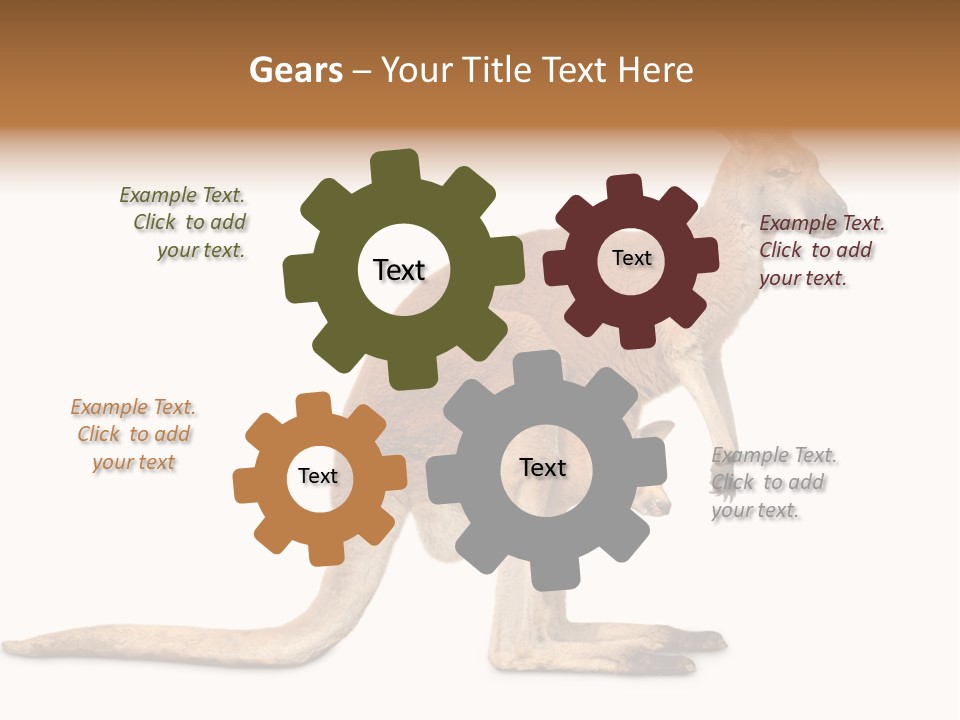 Gears – Your Title Text Here

Example Text. Click to add your text.

Text

Text

Example Text. Click to add your text.

Example Text. Click to add your text

Text

Text

Example Text. Click to add your text.